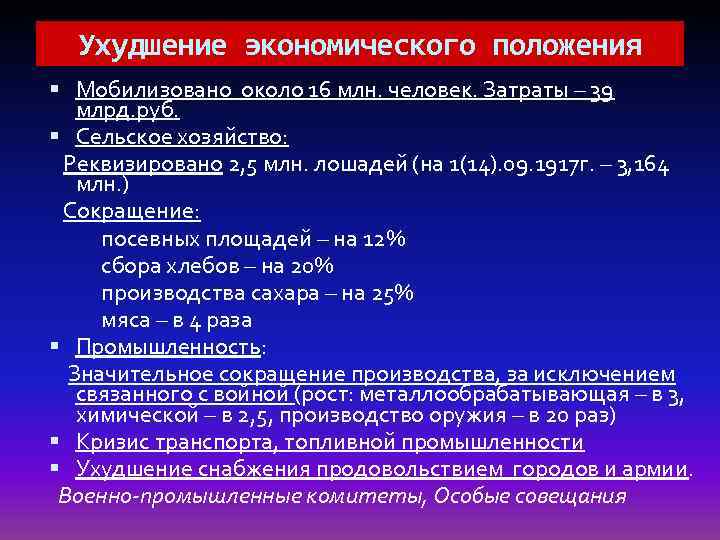 Ухудшение экономического положения

▪ Мобилизовано около 16 млн. человек. Затраты – 39 млрд.руб.

▪ Сельское хозяйство:

Реквизировано 2,5 млн. лошадей (на 1(14).09.1917г. – 3,164 млн.)

Сокращение:

посевных площадей – на 12%

сбора хлебов – на 20%

производства сахара – на 25%

мяса – в 4 раза

▪ Промышленность:

Значительное сокращение производства, за исключением связанного с войной (рост: металлообрабатывающая – в 3, химической – в 2,5, производство оружия – в 20 раз)

▪ Кризис транспорта, топливной промышленности

▪ Ухудшение снабжения продовольствием городов и армии.

Военно-промышленные комитеты, Особые совещания